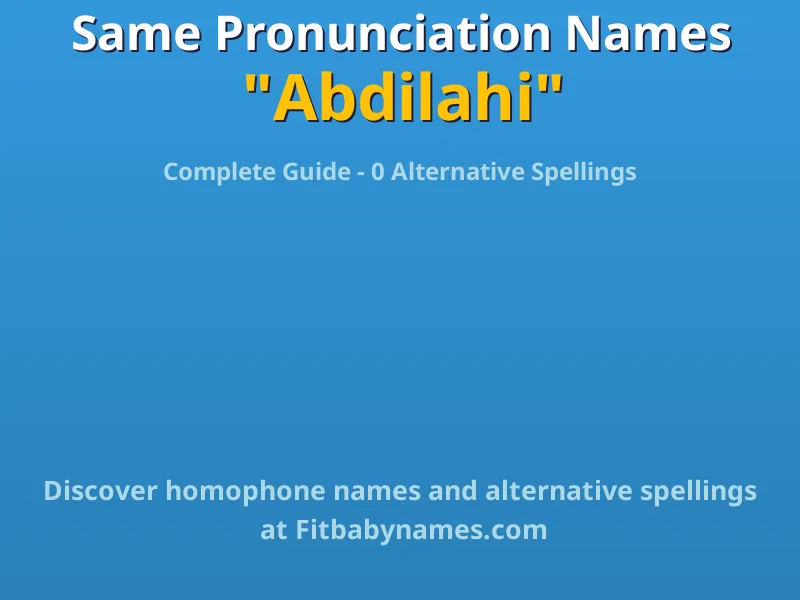 Same Pronunciation Names
"Abdilahi"

Complete Guide - 0 Alternative Spellings

Discover homophone names and alternative spellings at Fitbabynames.com